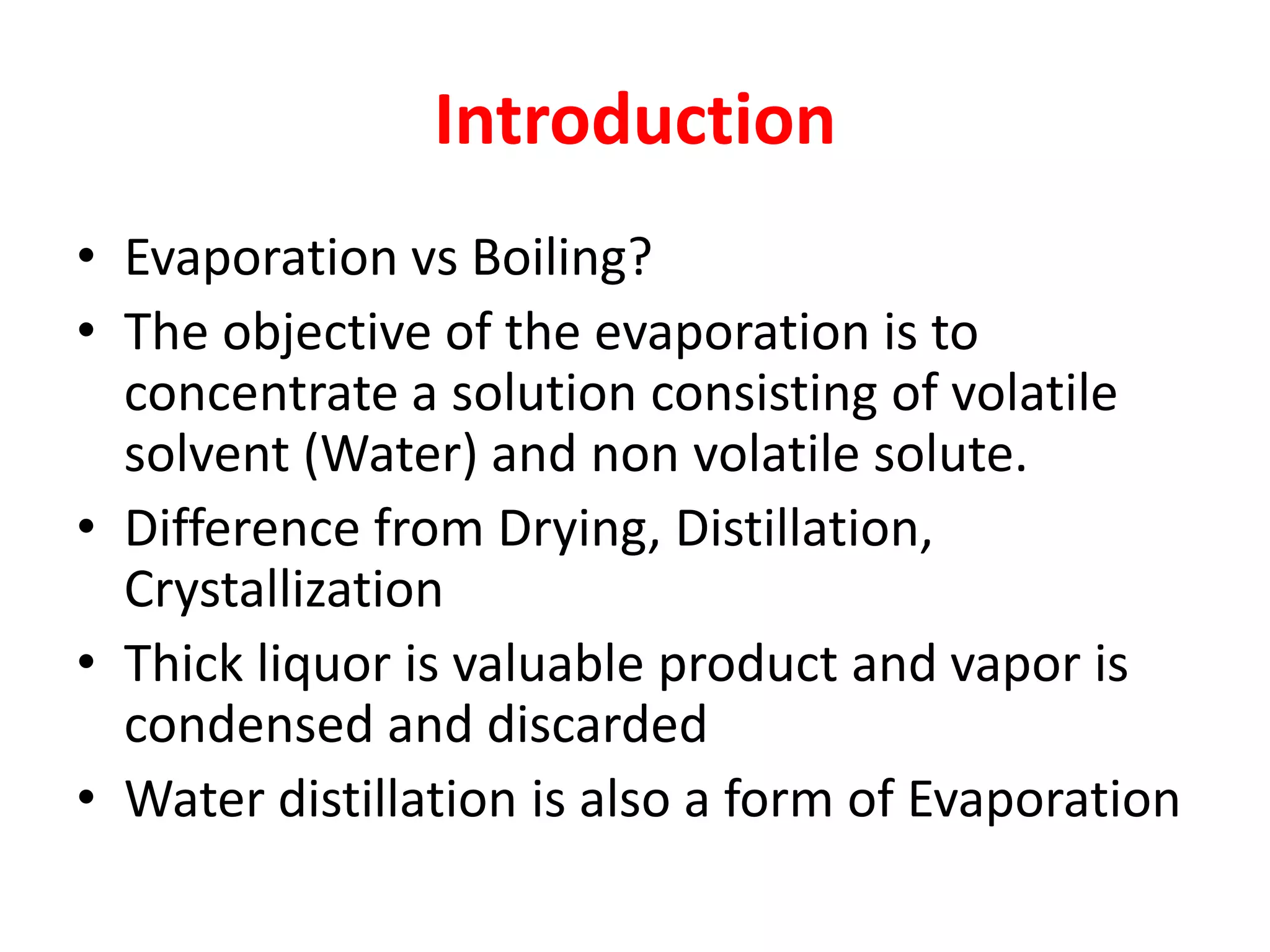 Introduction

• Evaporation vs Boiling?
• The objective of the evaporation is to concentrate a solution consisting of volatile solvent (Water) and non volatile solute.
• Difference from Drying, Distillation, Crystallization
• Thick liquor is valuable product and vapor is condensed and discarded
• Water distillation is also a form of Evaporation